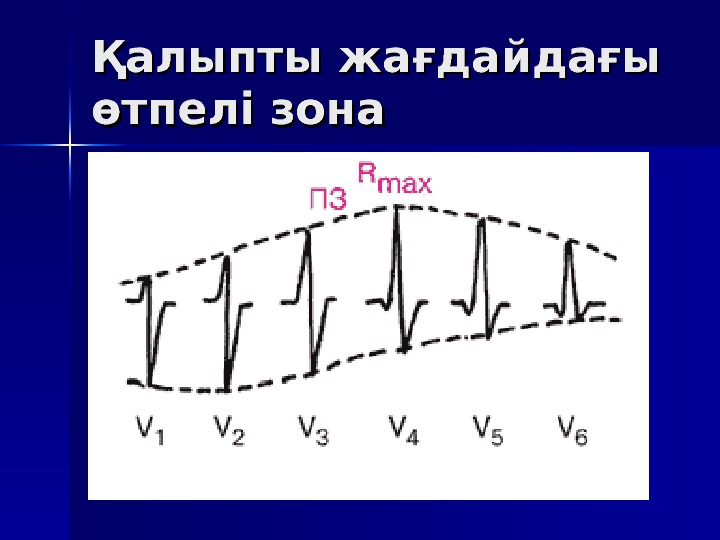 Қалыпты жағдайдағы өтпелі зона

ПЗ $R_{max}$

$V_1$ $V_2$ $V_3$ $V_4$ $V_5$ $V_6$